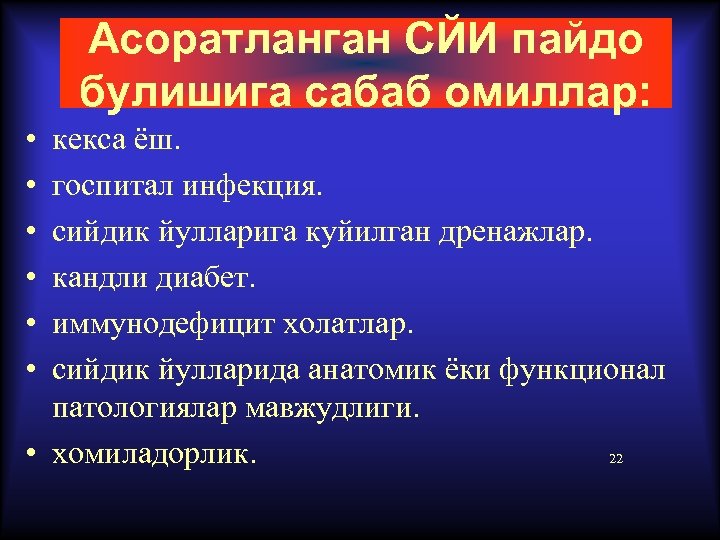 Асоратланган СЙИ пайдо булишига сабаб омиллар:

• кекса ёш.
• госпитал инфекция.
• сийдик йулларига куйилган дренажлар.
• кандли диабет.
• иммунодефицит холатлар.
• сийдик йулларида анатомик ёки функционал патологиялар мавжудлиги.
• хомиладорлик.

22